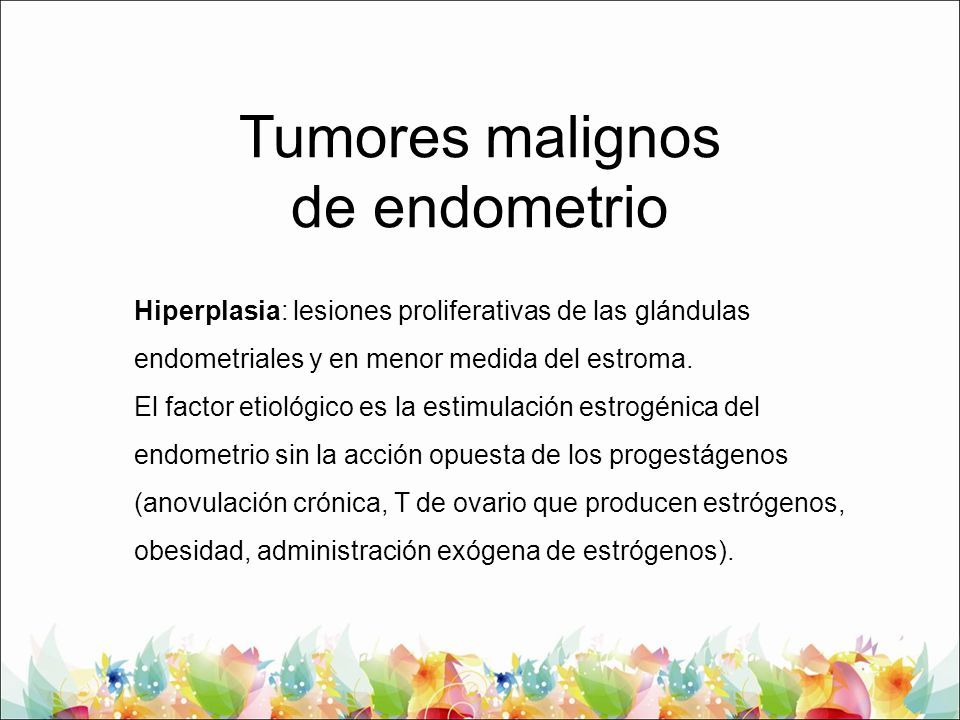 Tumores malignos de endometrio

Hiperplasia: lesiones proliferativas de las glándulas endometriales y en menor medida del estroma.
El factor etiológico es la estimulación estrogénica del endometrio sin la acción opuesta de los progestágenos (anovulación crónica, T de ovario que producen estrógenos, obesidad, administración exógena de estrógenos).